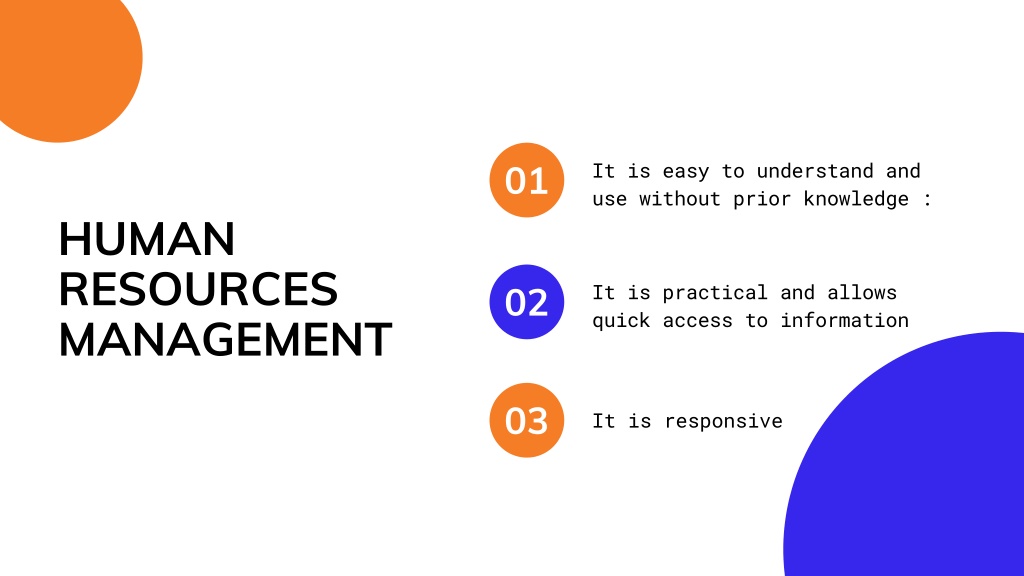 HUMAN RESOURCES MANAGEMENT

01 It is easy to understand and use without prior knowledge :

02 It is practical and allows quick access to information

03 It is responsive